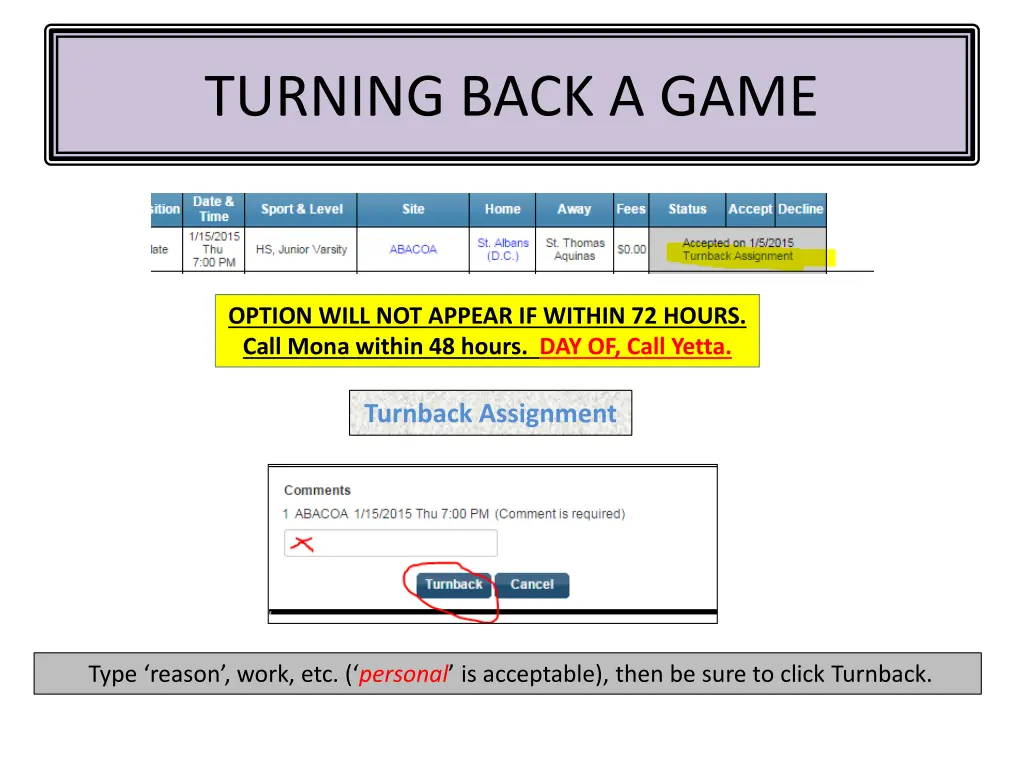 TURNING BACK A GAME

| sition | Date & Time | Sport & Level | Site | Home | Away | Fees | Status | Accept | Decline |
|---|---|---|---|---|---|---|---|---|---|
| late | 1/15/2015 Thu 7:00 PM | HS, Junior Varsity | ABACOA | St. Albans (D.C.) | St. Thomas Aquinas | $0.00 | Accepted on 1/5/2015 Turnback Assignment | | |

OPTION WILL NOT APPEAR IF WITHIN 72 HOURS.
Call Mona within 48 hours. DAY OF, Call Yetta.

Turnback Assignment

Comments
1 ABACOA 1/15/2015 Thu 7:00 PM (Comment is required)

Turnback Cancel

Type ‘reason’, work, etc. (‘personal’ is acceptable), then be sure to click Turnback.